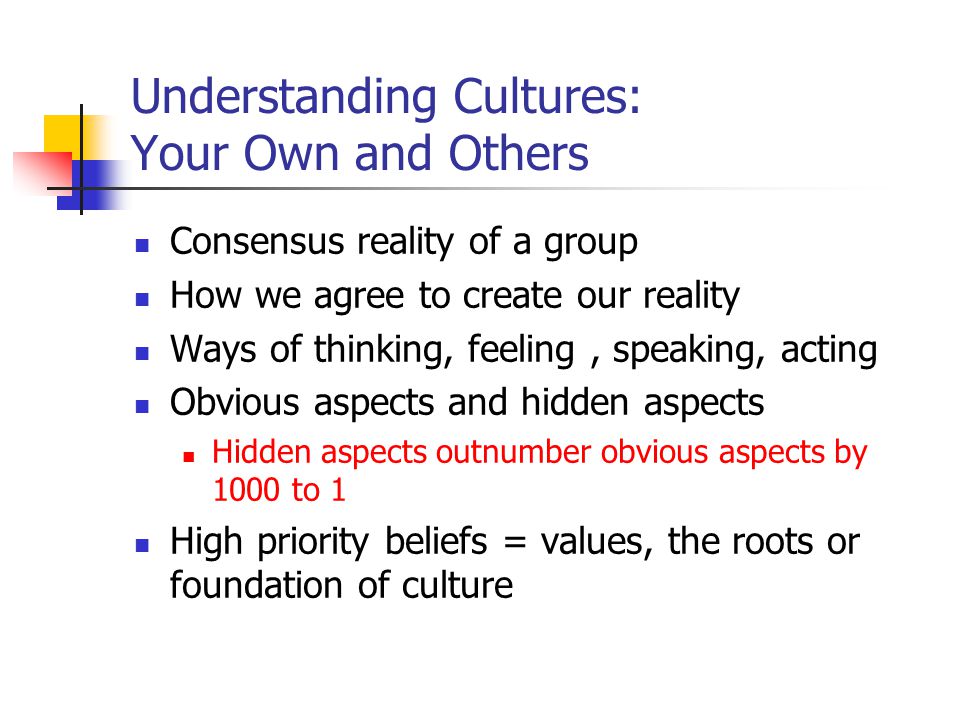 Understanding Cultures:
Your Own and Others

- Consensus reality of a group
- How we agree to create our reality
- Ways of thinking, feeling , speaking, acting
- Obvious aspects and hidden aspects
  - Hidden aspects outnumber obvious aspects by 1000 to 1
- High priority beliefs = values, the roots or foundation of culture